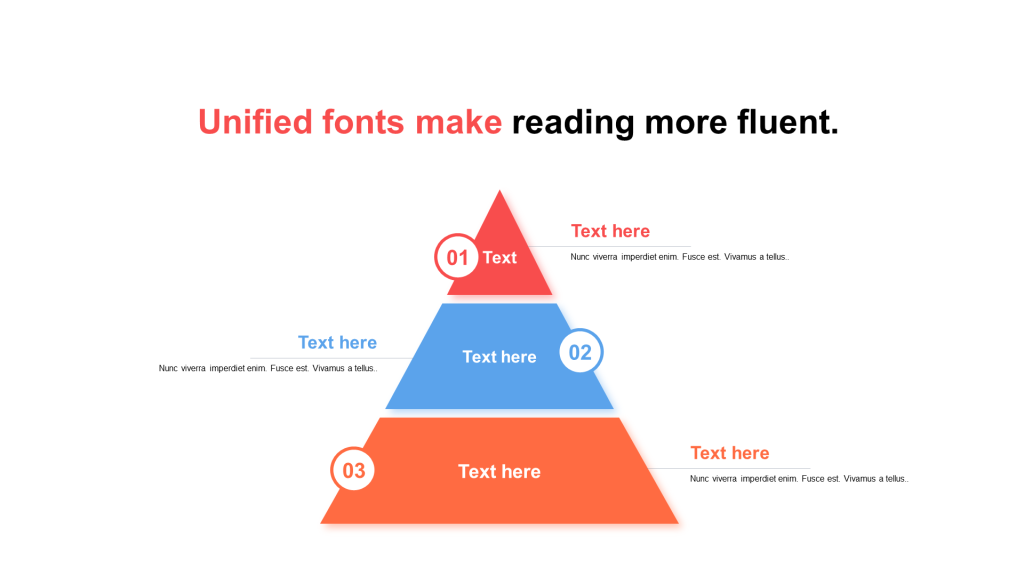 Unified fonts make reading more fluent.

01 Text

Text here

Nunc viverra imperdiet enim. Fusce est. Vivamus a tellus..

Text here

Nunc viverra imperdiet enim. Fusce est. Vivamus a tellus..

Text here 02

03 Text here

Text here

Nunc viverra imperdiet enim. Fusce est. Vivamus a tellus..